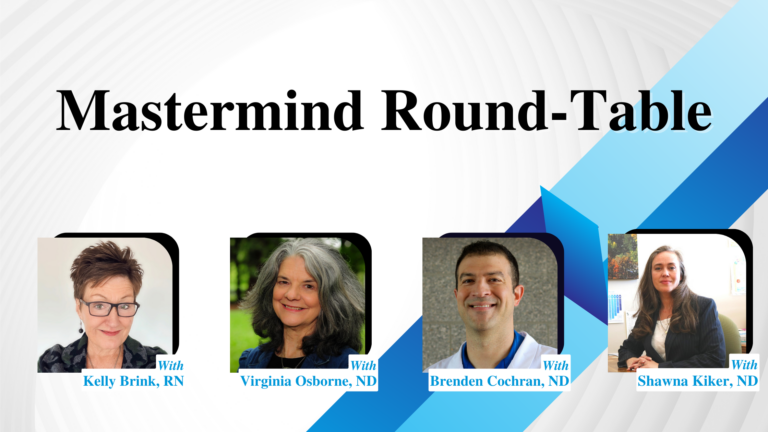 Mastermind Round-Table

With
Kelly Brink, RN

With
Virginia Osborne, ND

With
Brenden Cochran, ND

With
Shawna Kiker, ND